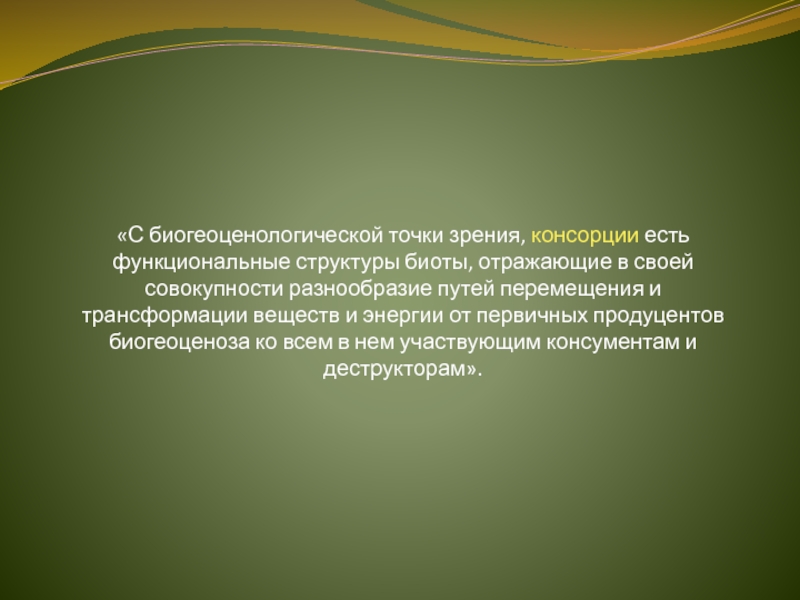 «С биогеоценологической точки зрения, консорции есть функциональные структуры биоты, отражающие в своей совокупности разнообразие путей перемещения и трансформации веществ и энергии от первичных продуцентов биогеоценоза ко всем в нем участвующим консументам и деструкторам».